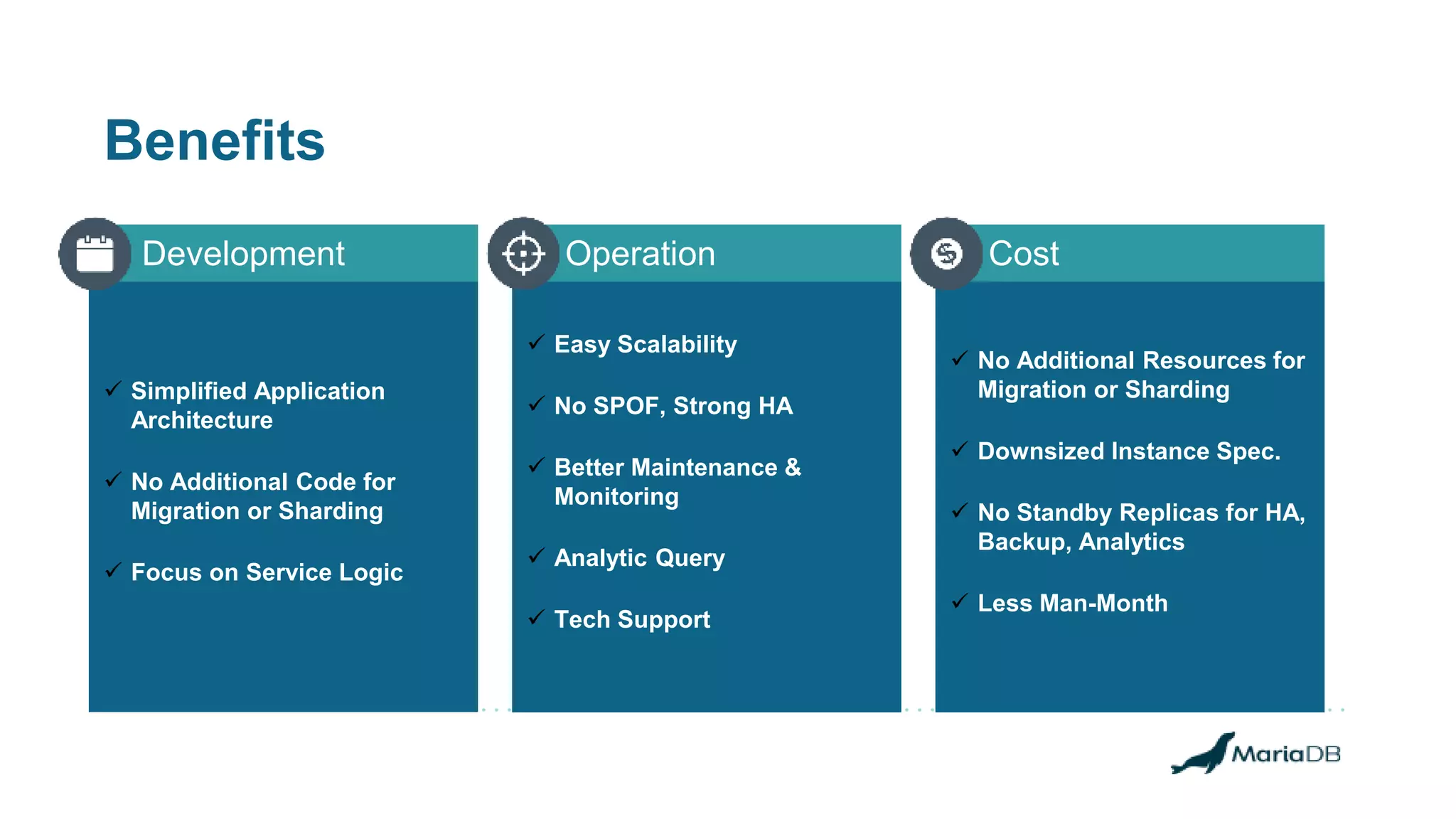 Benefits

Development

✓ Simplified Application Architecture

✓ No Additional Code for Migration or Sharding

✓ Focus on Service Logic

Operation

✓ Easy Scalability

✓ No SPOF, Strong HA

✓ Better Maintenance & Monitoring

✓ Analytic Query

✓ Tech Support

Cost

✓ No Additional Resources for Migration or Sharding

✓ Downsized Instance Spec.

✓ No Standby Replicas for HA, Backup, Analytics

✓ Less Man-Month

MariaDB